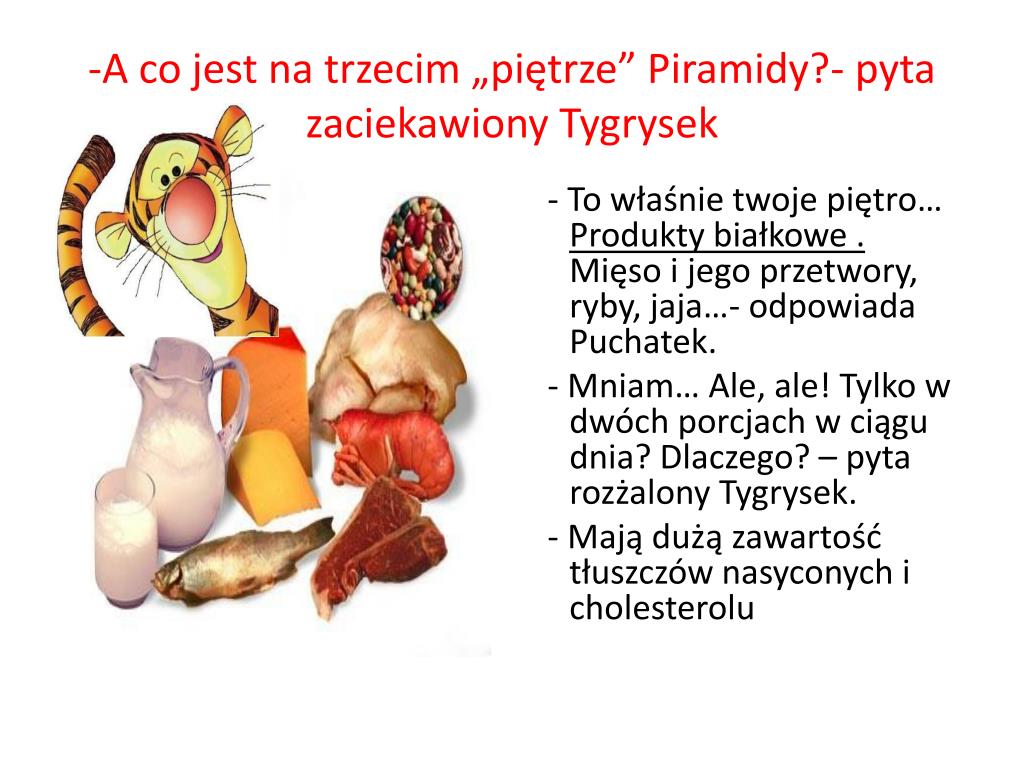 -A co jest na trzecim „piętrze” Piramidy?- pyta zaciekawiony Tygrysek

- To właśnie twoje piętro… Produkty białkowe . Mięso i jego przetwory, ryby, jaja…- odpowiada Puchatek.

- Mniam… Ale, ale! Tylko w dwóch porcjach w ciągu dnia? Dlaczego? – pyta rozżalony Tygrysek.

- Mają dużą zawartość tłuszczów nasyconych i cholesterolu